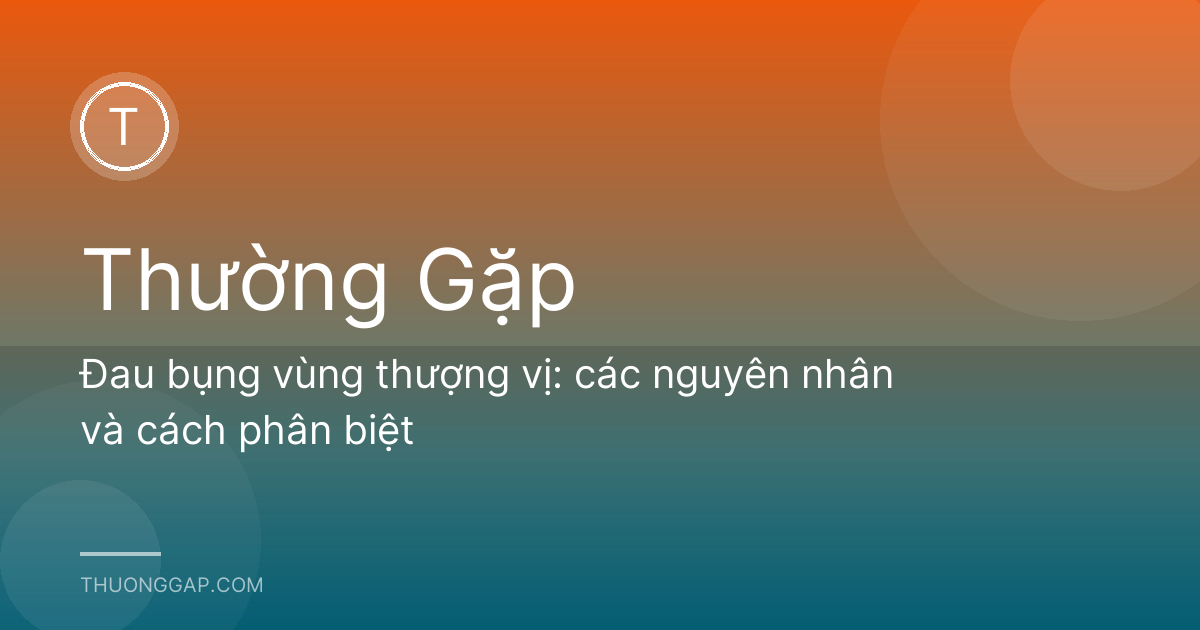 T

Thường Gặp

Đau bụng vùng thượng vị: các nguyên nhân và cách phân biệt

THUONGGAP.COM